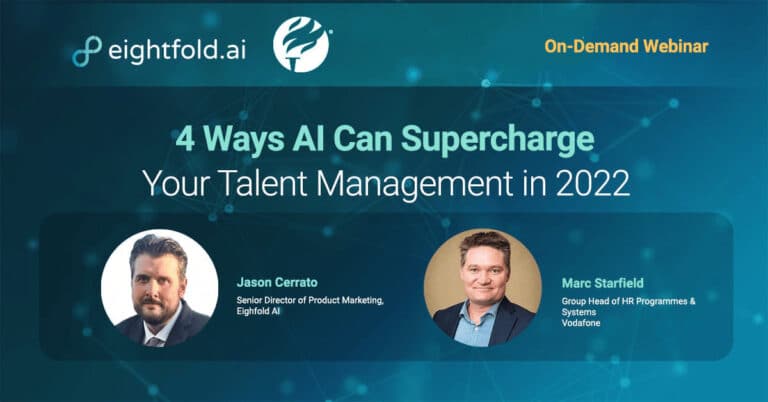 eightfold.ai

On-Demand Webinar

4 Ways AI Can Supercharge
Your Talent Management in 2022

Jason Cerrato
Senior Director of Product Marketing, Eighfold AI

Marc Starfield
Group Head of HR Programmes & Systems
Vodafone